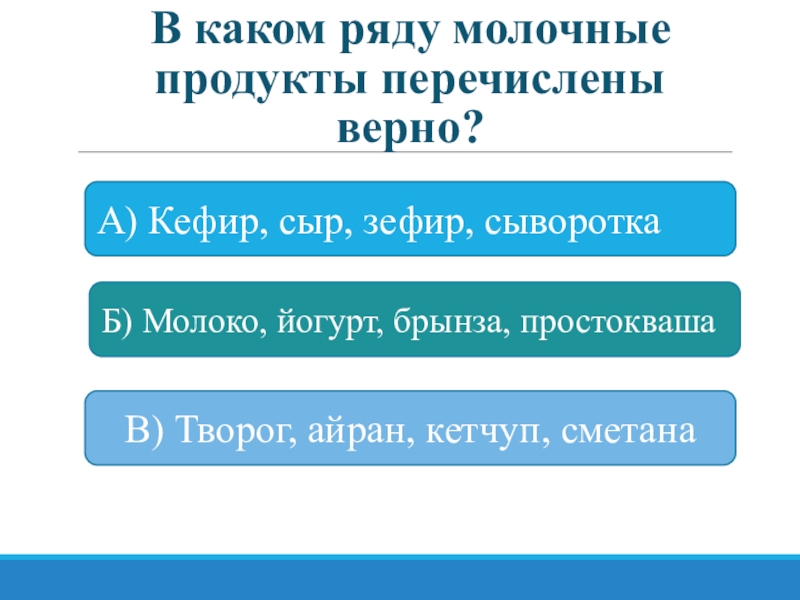 В каком ряду молочные продукты перечислены верно?

А) Кефир, сыр, зефир, сыворотка

Б) Молоко, йогурт, брынза, простокваша

В) Творог, айран, кетчуп, сметана